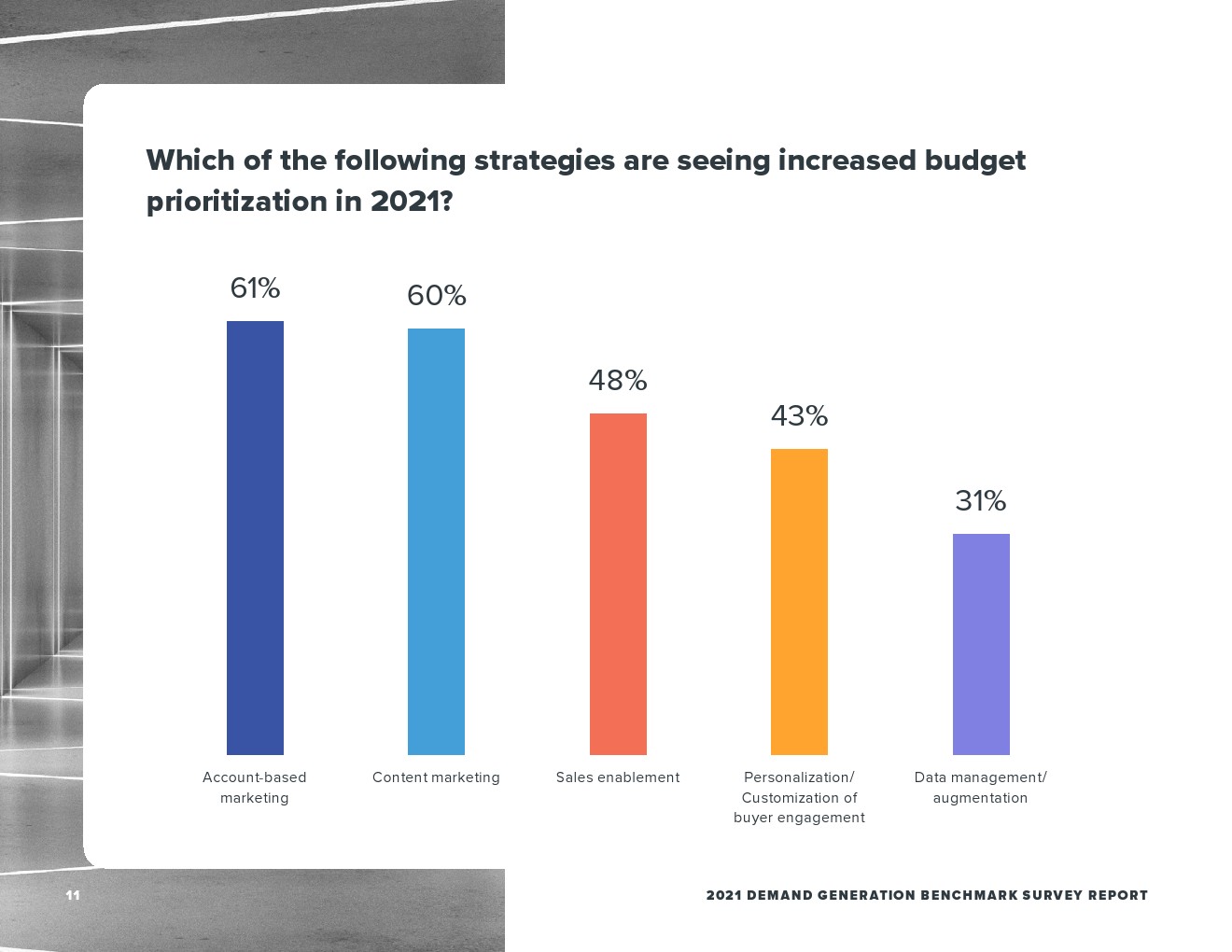 Which of the following strategies are seeing increased budget prioritization in 2021?

61%
60%
48%
43%
31%

Account-based marketing
Content marketing
Sales enablement
Personalization/ Customization of buyer engagement
Data management/ augmentation

11

2021 DEMAND GENERATION BENCHMARK SURVEY REPORT